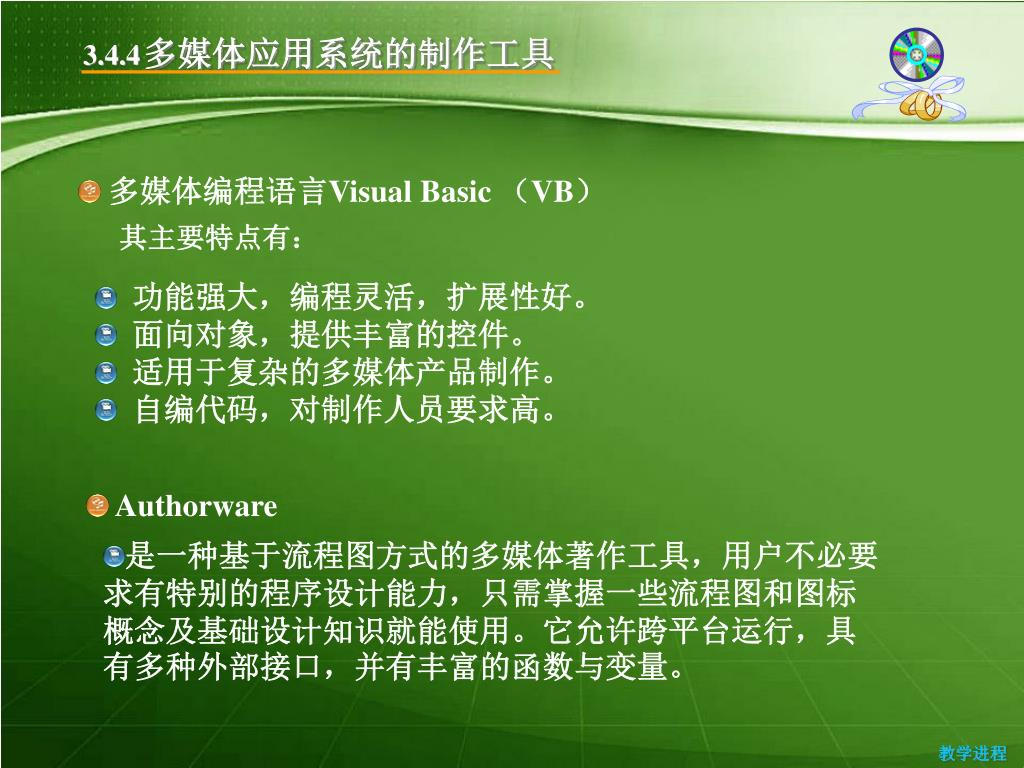 3.4.4多媒体应用系统的制作工具

多媒体编程语言Visual Basic （VB）
其主要特点有：

功能强大，编程灵活，扩展性好。
面向对象，提供丰富的控件。
适用于复杂的多媒体产品制作。
自编代码，对制作人员要求高。

Authorware

是一种基于流程图方式的多媒体著作工具，用户不必要求有特别的程序设计能力，只需掌握一些流程图和图标概念及基础设计知识就能使用。它允许跨平台运行，具有多种外部接口，并有丰富的函数与变量。

教学进程